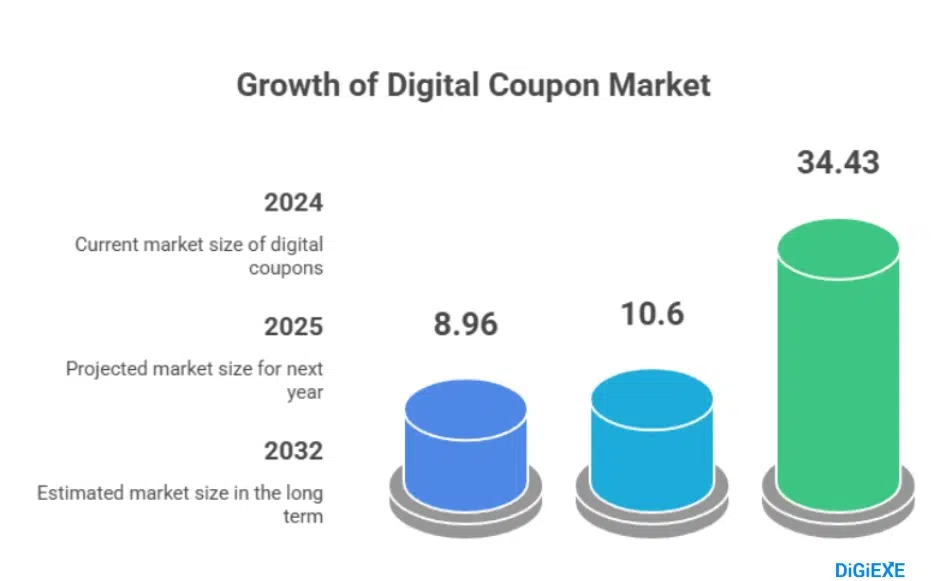 Growth of Digital Coupon Market

2024

Current market size of digital coupons

2025

Projected market size for next year

2032

Estimated market size in the long term

8.96

10.6

34.43

DiGiEXE